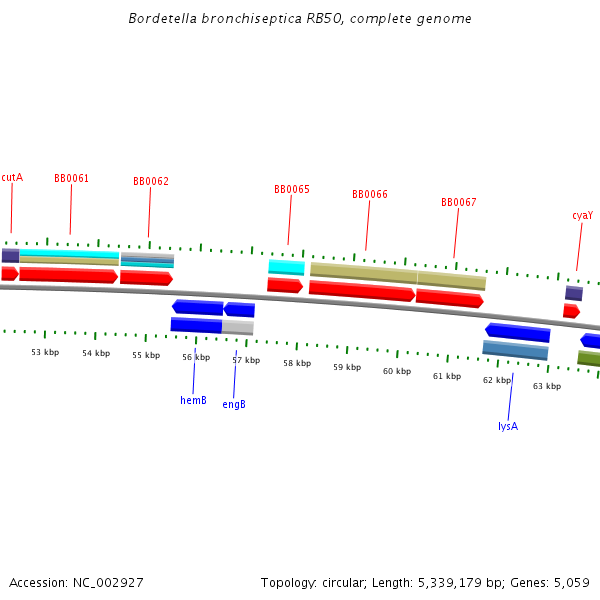 Bordetella bronchiseptica RB50, complete genome

cutA
BB0061
BB0062
BB0065
BB0066
BB0067
cyaY

53 kbp
54 kbp
55 kbp
56 kbp
57 kbp
58 kbp
59 kbp
60 kbp
61 kbp
62 kbp
63 kbp

hemB
engB
lysA

Accession: NC_002927
Topology: circular; Length: 5,339,179 bp; Genes: 5,059